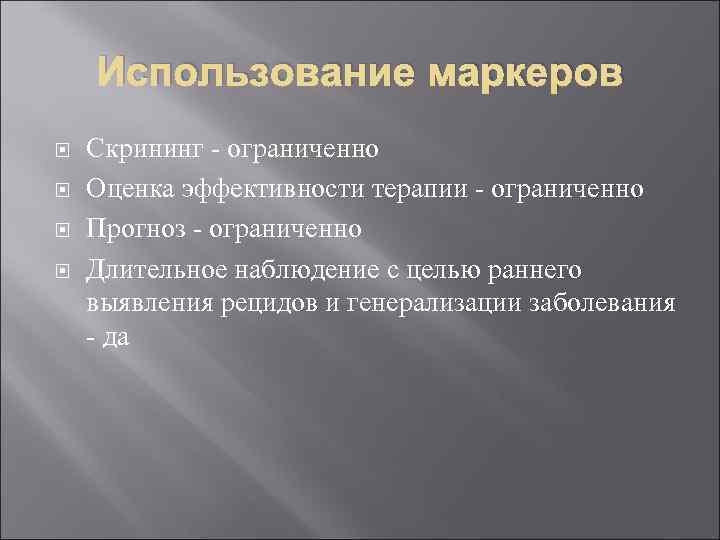 Использование маркеров

Скрининг - ограниченно

Оценка эффективности терапии - ограниченно

Прогноз - ограниченно

Длительное наблюдение с целью раннего выявления рецидов и генерализации заболевания - да